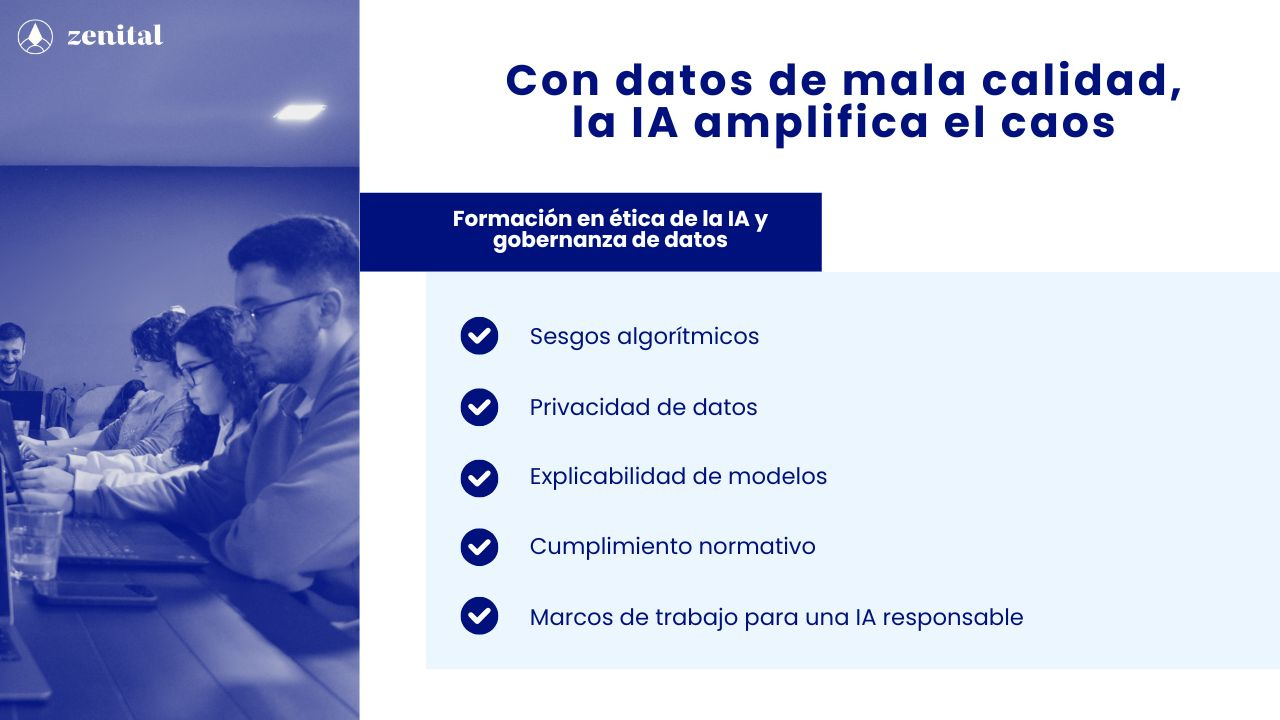 zenital

Con datos de mala calidad, la IA amplifica el caos

Formación en ética de la IA y gobernanza de datos

Sesgos algorítmicos

Privacidad de datos

Explicabilidad de modelos

Cumplimiento normativo

Marcos de trabajo para una IA responsable